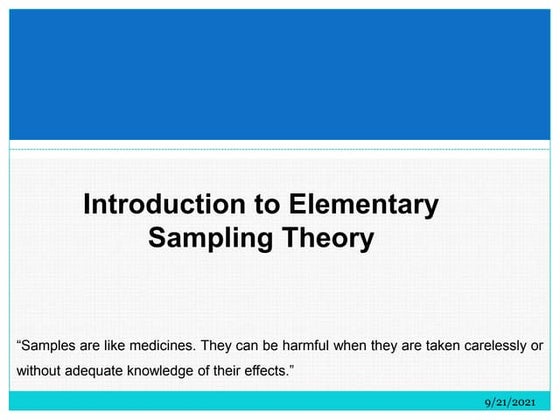 Introduction to Elementary Sampling Theory

“Samples are like medicines. They can be harmful when they are taken carelessly or without adequate knowledge of their effects.”

9/21/2021